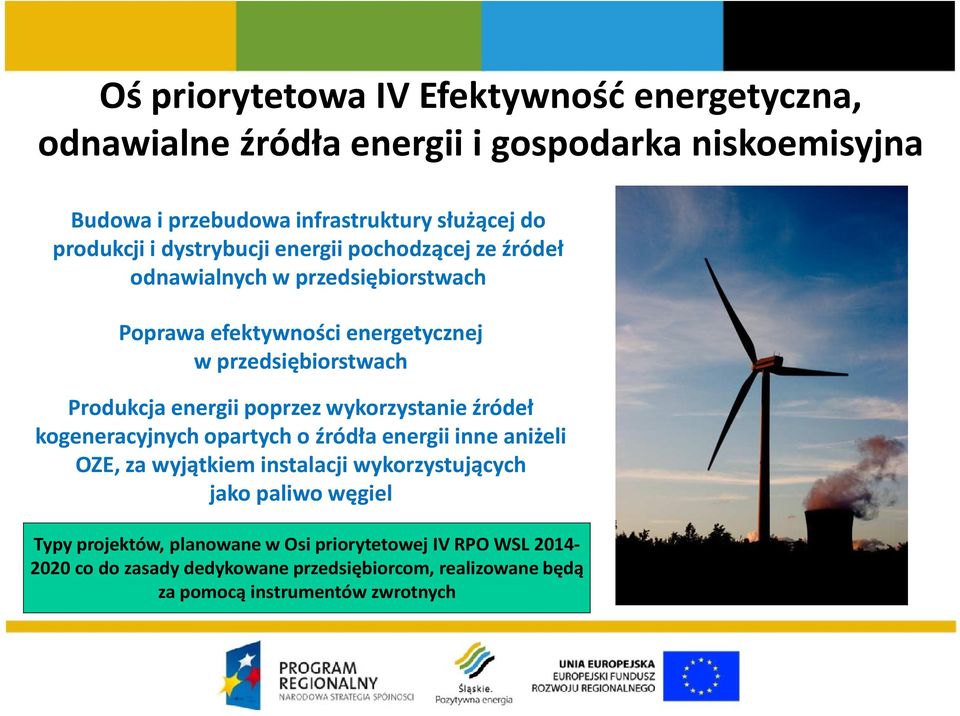 Oś priorytetowa IV Efektywność energetyczna, odnawialne źródła energii i gospodarka niskoemisyjna

Budowa i przebudowa infrastruktury służącej do produkcji i dystrybucji energii pochodzącej ze źródeł odnawialnych w przedsiębiorstwach

Poprawa efektywności energetycznej w przedsiębiorstwach

Produkcja energii poprzez wykorzystanie źródeł kogeneracyjnych opartych o źródła energii inne aniżeli OZE, za wyjątkiem instalacji wykorzystujących jako paliwo węgiel

Typy projektów, planowane w Osi priorytetowej IV RPO WSL 2014-2020 co do zasady dedykowane przedsiębiorcom, realizowane będą za pomocą instrumentów zwrotnych

PROGRAM REGIONALNY
NARODOWA STRATEGIA SPÓJNOŚCI

Śląskie.
Pozytywna energia

UNIA EUROPEJSKA
EUROPEJSKI FUNDUSZ
ROZWOJU REGIONALNEGO